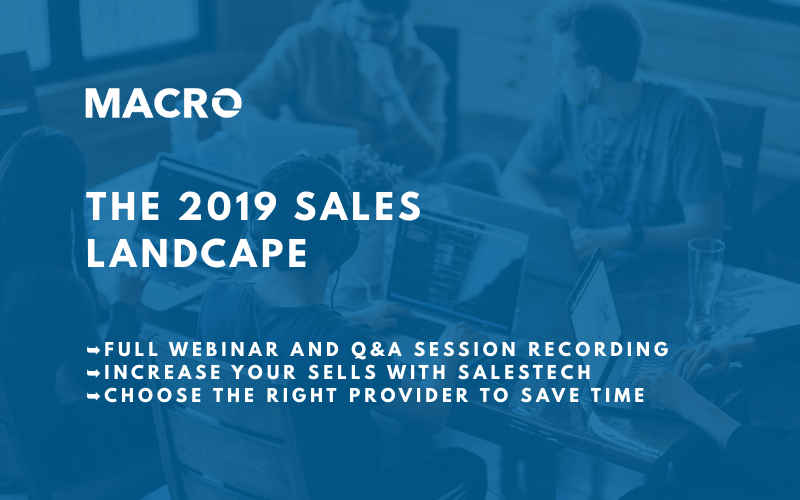 MACRO

THE 2019 SALES LANDCAPE

➡FULL WEBINAR AND Q&A SESSION RECORDING
➡INCREASE YOUR SELLS WITH SALESTECH
➡CHOOSE THE RIGHT PROVIDER TO SAVE TIME